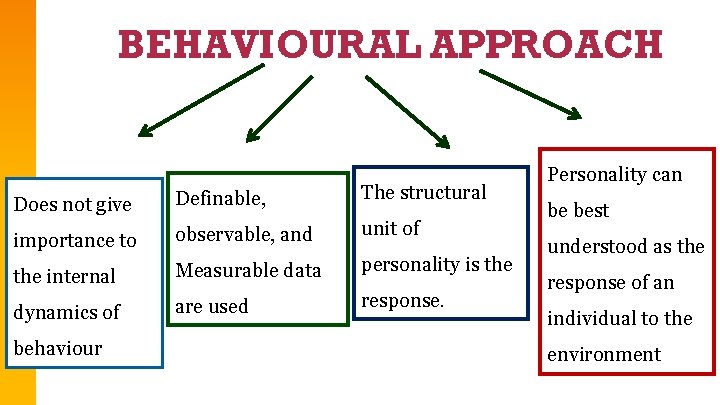 BEHAVIOURAL APPROACH

Does not give importance to the internal dynamics of behaviour

Definable, observable, and Measurable data are used

The structural unit of personality is the response.

Personality can be best understood as the response of an individual to the environment